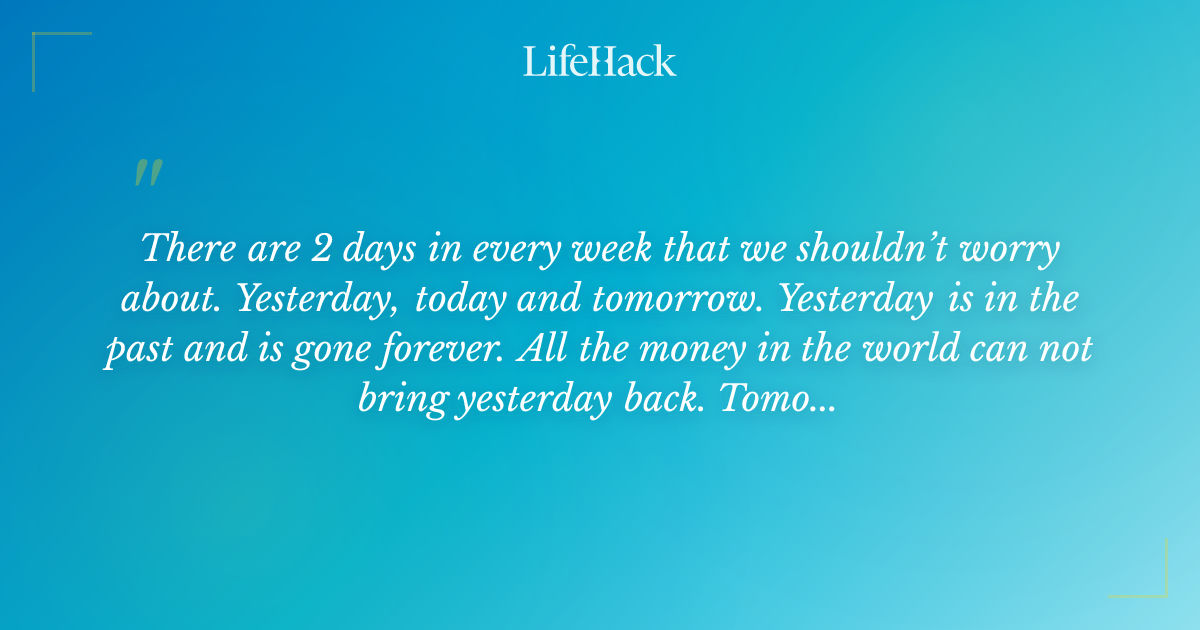 LifeHack

"

There are 2 days in every week that we shouldn't worry about. Yesterday, today and tomorrow. Yesterday is in the past and is gone forever. All the money in the world can not bring yesterday back. Tomo...